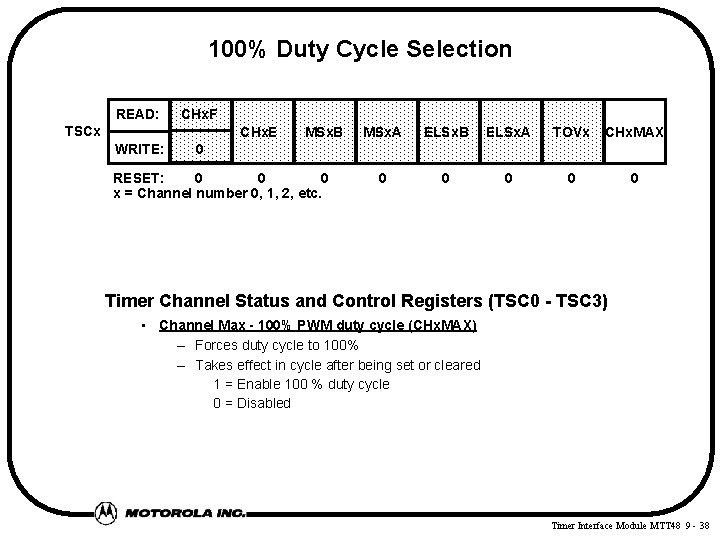 100% Duty Cycle Selection

| TSCx | READ: | CHxF | CHxE | MSxB | MSxA | ELSxB | ELSxA | TOVx | CHxMAX |
|---|---|---|---|---|---|---|---|---|---|
| | WRITE: | 0 | | | | | | | |
| | RESET: | 0 | 0 | 0 | 0 | 0 | 0 | 0 | 0 |

x = Channel number 0, 1, 2, etc.

Timer Channel Status and Control Registers (TSC0 - TSC3)

• Channel Max - 100% PWM duty cycle (CHxMAX)
– Forces duty cycle to 100%
– Takes effect in cycle after being set or cleared
1 = Enable 100 % duty cycle
0 = Disabled

MOTOROLA INC.

Timer Interface Module MTT48 9 - 38